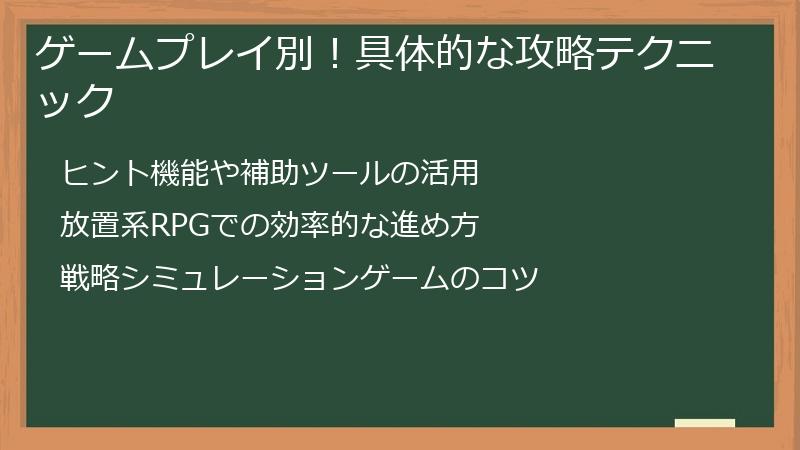 ゲームプレイ別！具体的な攻略テクニック

ヒント機能や補助ツールの活用

放置系RPGでの効率的な進め方

戦略シミュレーションゲームのコツ